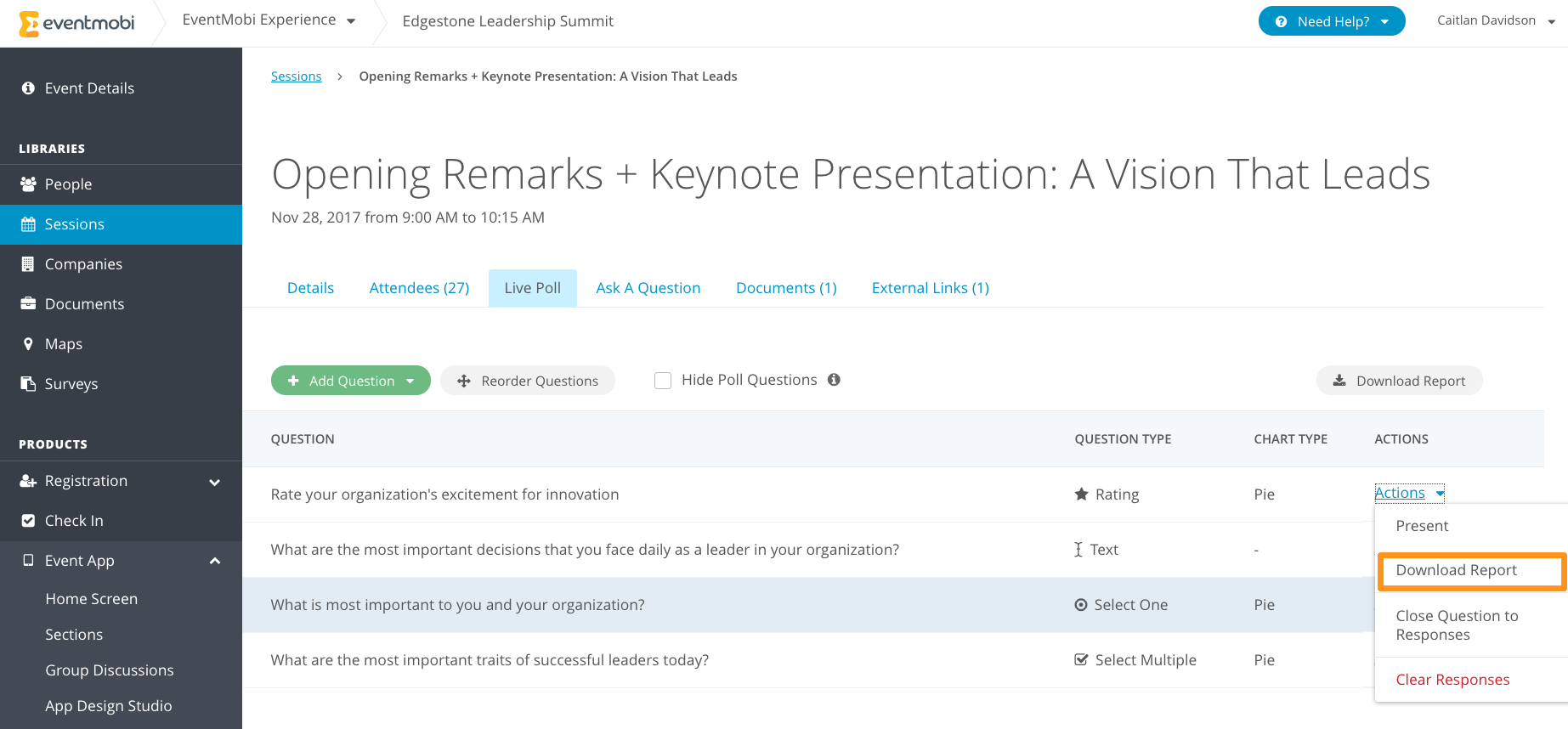 eventmobi EventMobi Experience Edgestone Leadership Summit Need Help? Caitlan Davidson

Event Details

LIBRARIES

People

Sessions

Companies

Documents

Maps

Surveys

PRODUCTS

Registration

Check In

Event App

Home Screen

Sections

Group Discussions

App Design Studio

Sessions > Opening Remarks + Keynote Presentation: A Vision That Leads

Opening Remarks + Keynote Presentation: A Vision That Leads

Nov 28, 2017 from 9:00 AM to 10:15 AM

Details Attendees (27) Live Poll Ask A Question Documents (1) External Links (1)

Add Question Reorder Questions Hide Poll Questions Download Report

| QUESTION | QUESTION TYPE | CHART TYPE | ACTIONS |
|---|---|---|---|
| Rate your organization's excitement for innovation | Rating | Pie | Actions |
| What are the most important decisions that you face daily as a leader in your organization? | Text | - | |
| What is most important to you and your organization? | Select One | Pie | |
| What are the most important traits of successful leaders today? | Select Multiple | Pie | |

Present

Download Report

Close Question to Responses

Clear Responses